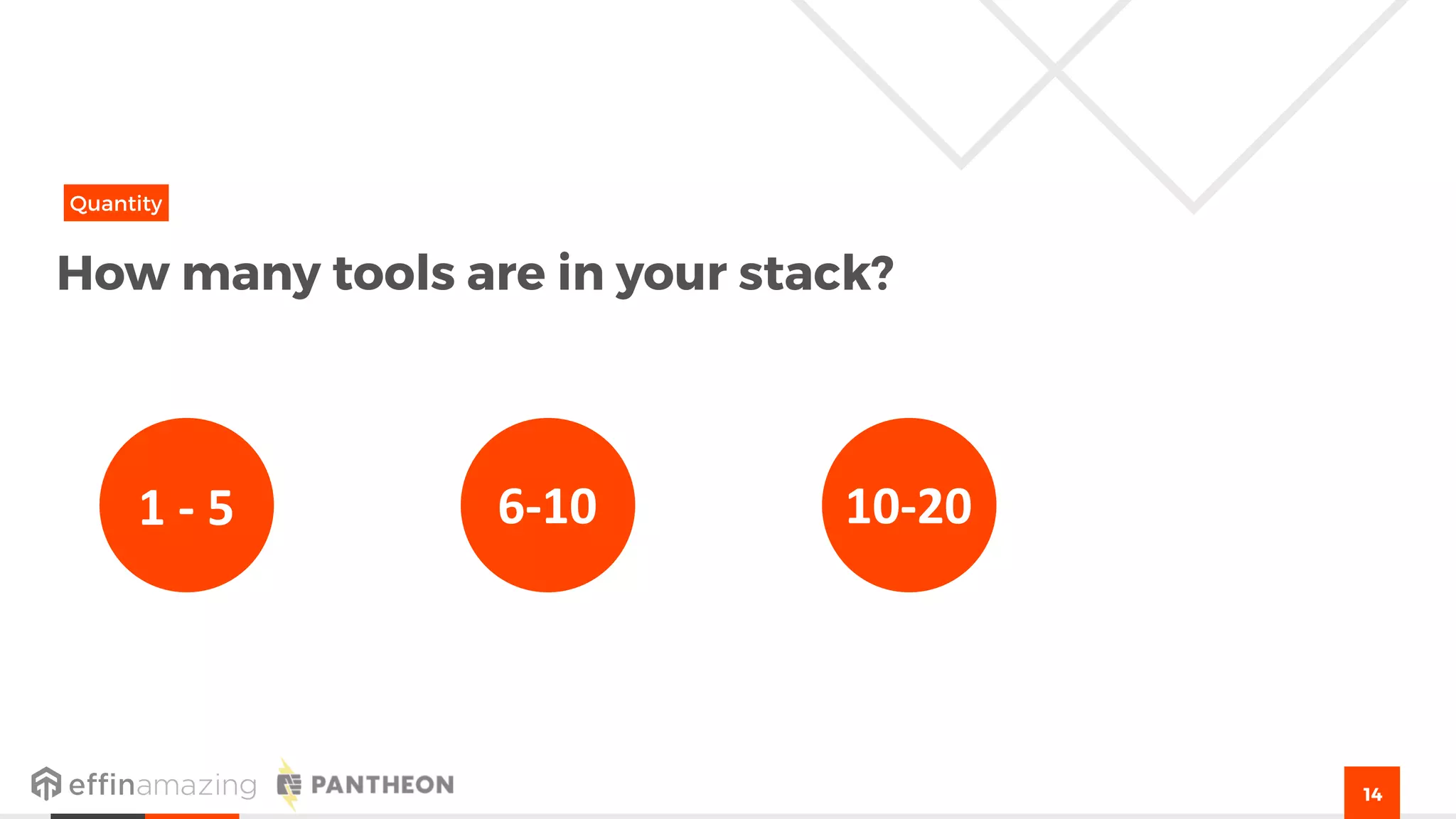 Quantity

How many tools are in your stack?

1 - 5

6-10

10-20

effinamazing PANTHEON

14